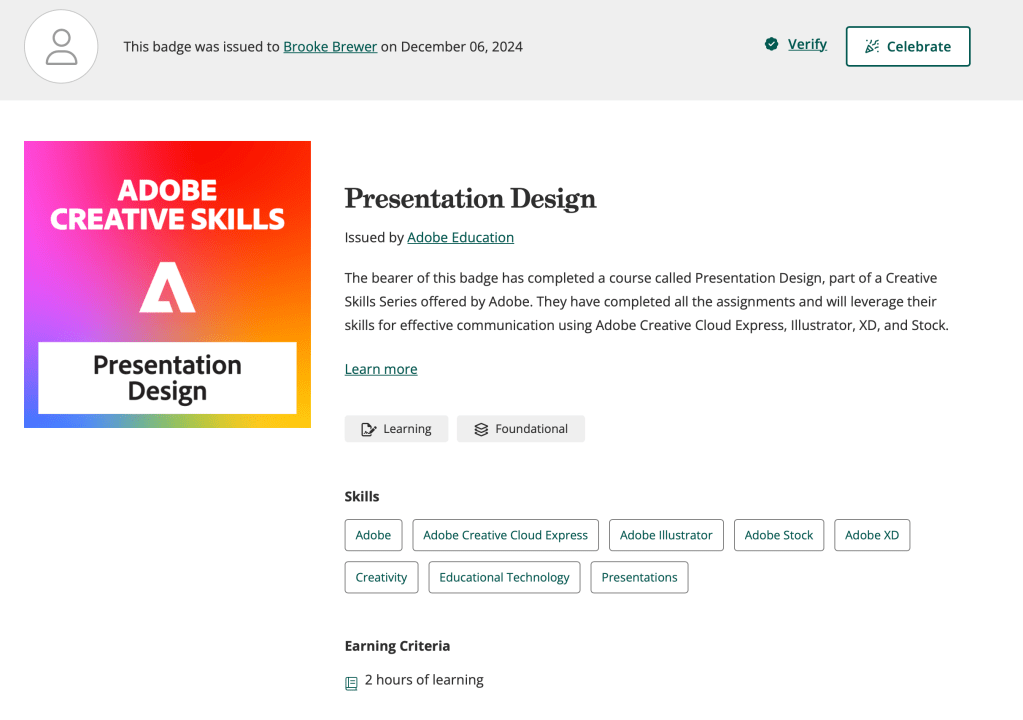 This badge was issued to Brooke Brewer on December 06, 2024

Verify

Celebrate

ADOBE CREATIVE SKILLS

Presentation Design

Presentation Design

Issued by Adobe Education

The bearer of this badge has completed a course called Presentation Design, part of a Creative Skills Series offered by Adobe. They have completed all the assignments and will leverage their skills for effective communication using Adobe Creative Cloud Express, Illustrator, XD, and Stock.

Learn more

Learning

Foundational

Skills

Adobe

Adobe Creative Cloud Express

Adobe Illustrator

Adobe Stock

Adobe XD

Creativity

Educational Technology

Presentations

Earning Criteria

2 hours of learning